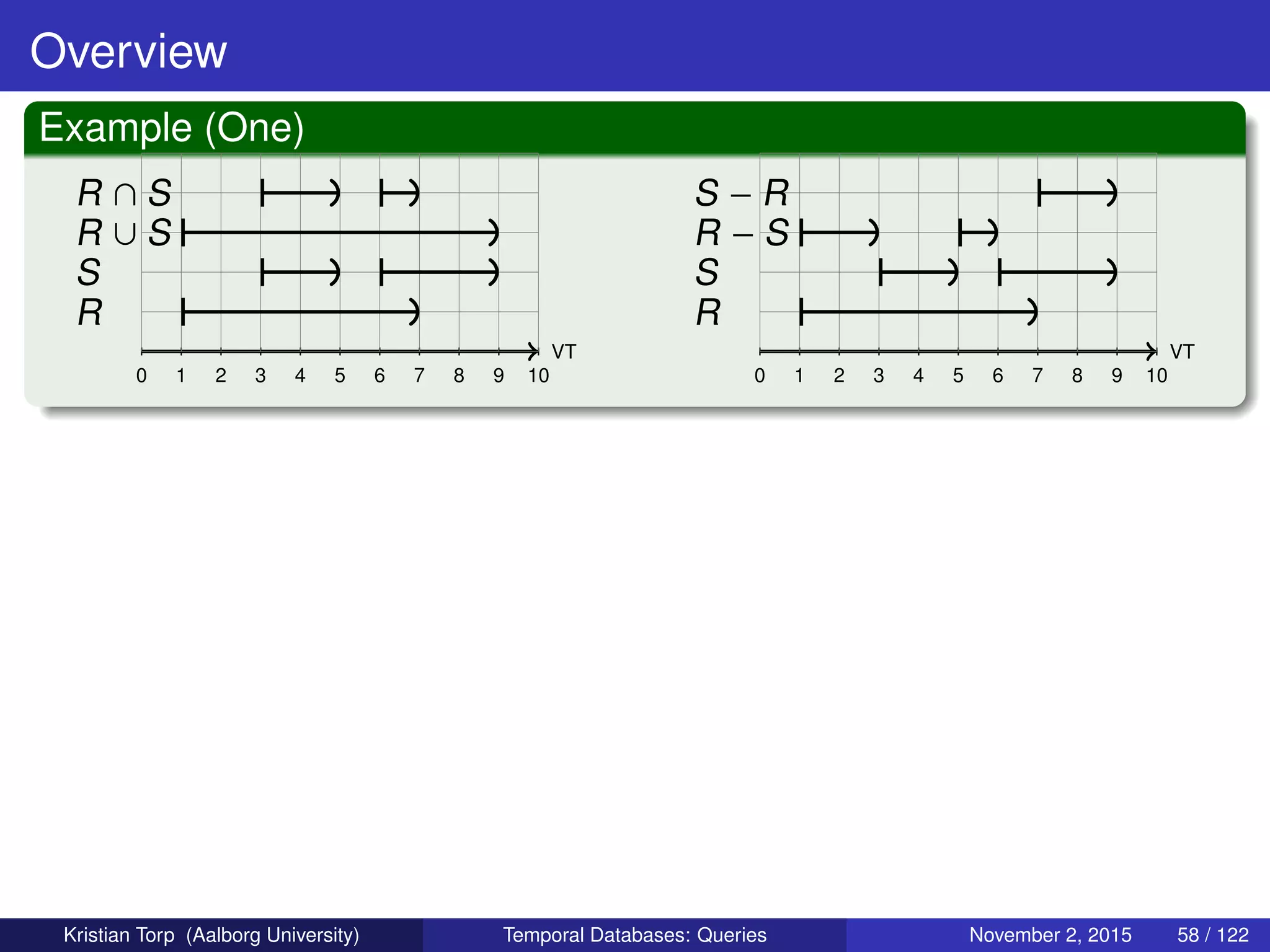 Overview

Example (One)

$R \cap S$
$R \cup S$
$S$
$R$

VT

0 1 2 3 4 5 6 7 8 9 10

$S - R$
$R - S$
$S$
$R$

VT

0 1 2 3 4 5 6 7 8 9 10

Kristian Torp (Aalborg University) Temporal Databases: Queries November 2, 2015 58 / 122